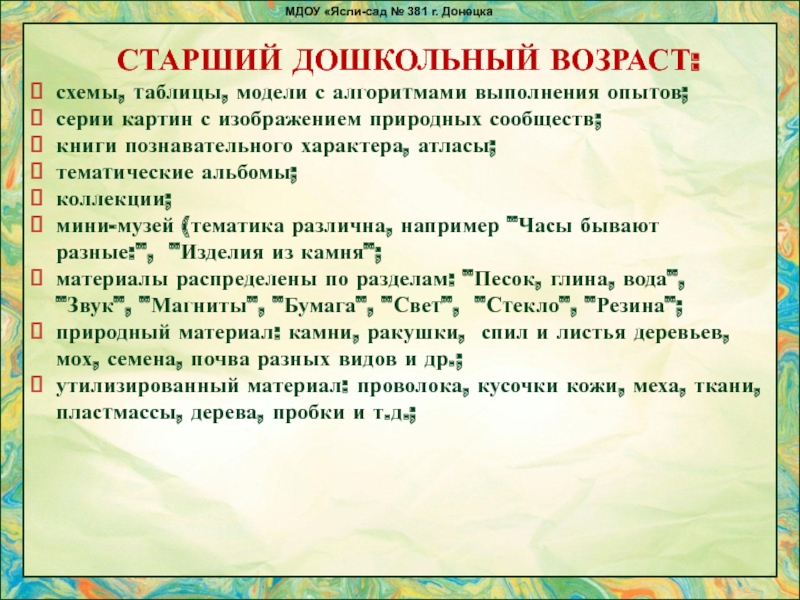 МДОУ «Ясли-сад № 381 г. Донецка

СТАРШИЙ ДОШКОЛЬНЫЙ ВОЗРАСТ:

схемы, таблицы, модели с алгоритмами выполнения опытов;
серии картин с изображением природных сообществ;
книги познавательного характера, атласы;
тематические альбомы;
коллекции;
мини-музей (тематика различна, например "Часы бывают разные:", "Изделия из камня";
материалы распределены по разделам: "Песок, глина, вода", "Звук", "Магниты", "Бумага", "Свет", "Стекло", "Резина";
природный материал: камни, ракушки, спил и листья деревьев, мох, семена, почва разных видов и др.;
утилизированный материал: проволока, кусочки кожи, меха, ткани, пластмассы, дерева, пробки и т.д.;